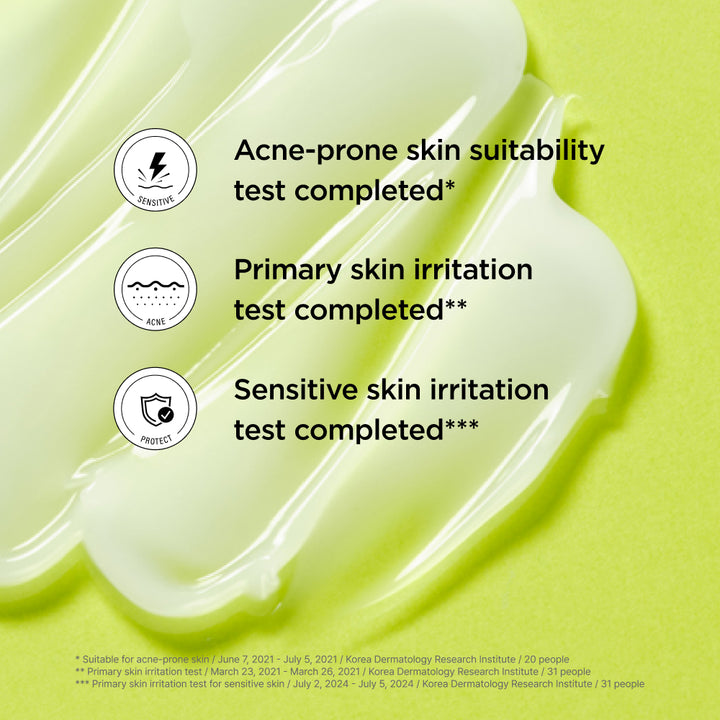 SENSITIVE

Acne-prone skin suitability test completed*

ACNE

Primary skin irritation test completed**

PROTECT

Sensitive skin irritation test completed***

* Suitable for acne-prone skin / June 7, 2021 - July 5, 2021 / Korea Dermatology Research Institute / 20 people
** Primary skin irritation test / March 23, 2021 - March 26, 2021 / Korea Dermatology Research Institute / 31 people
*** Primary skin irritation test for sensitive skin / July 2, 2024 - July 5, 2024 / Korea Dermatology Research Institute / 31 people